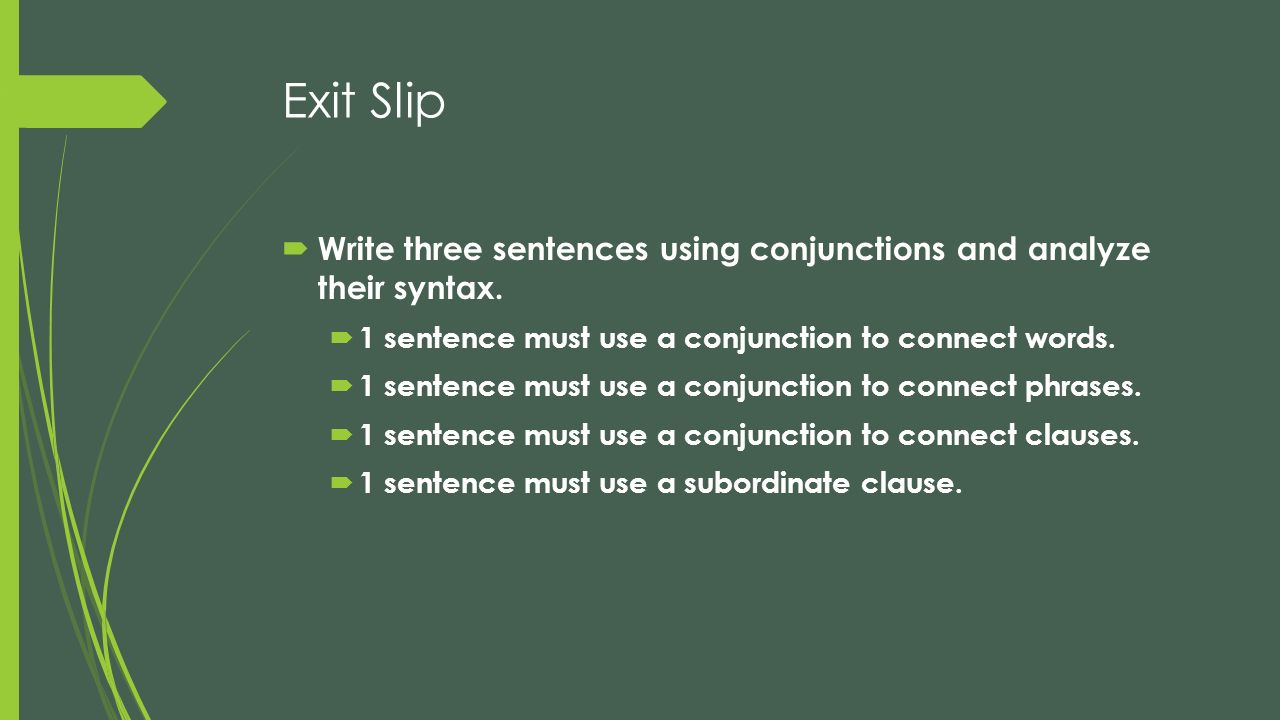 Exit Slip

Write three sentences using conjunctions and analyze their syntax.

1 sentence must use a conjunction to connect words.

1 sentence must use a conjunction to connect phrases.

1 sentence must use a conjunction to connect clauses.

1 sentence must use a subordinate clause.